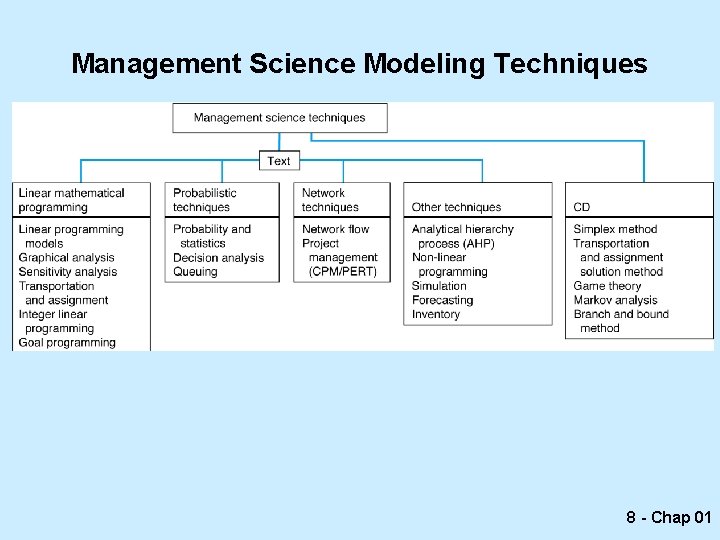 Management Science Modeling Techniques

Management science techniques

Text

Linear mathematical programming

Linear programming models
Graphical analysis
Sensitivity analysis
Transportation and assignment
Integer linear programming
Goal programming

Probabilistic techniques

Probability and statistics
Decision analysis
Queuing

Network techniques

Network flow
Project management (CPM/PERT)

Other techniques

Analytical hierarchy process (AHP)
Non-linear programming
Simulation
Forecasting
Inventory

CD

Simplex method
Transportation and assignment solution method
Game theory
Markov analysis
Branch and bound method

8 - Chap 01